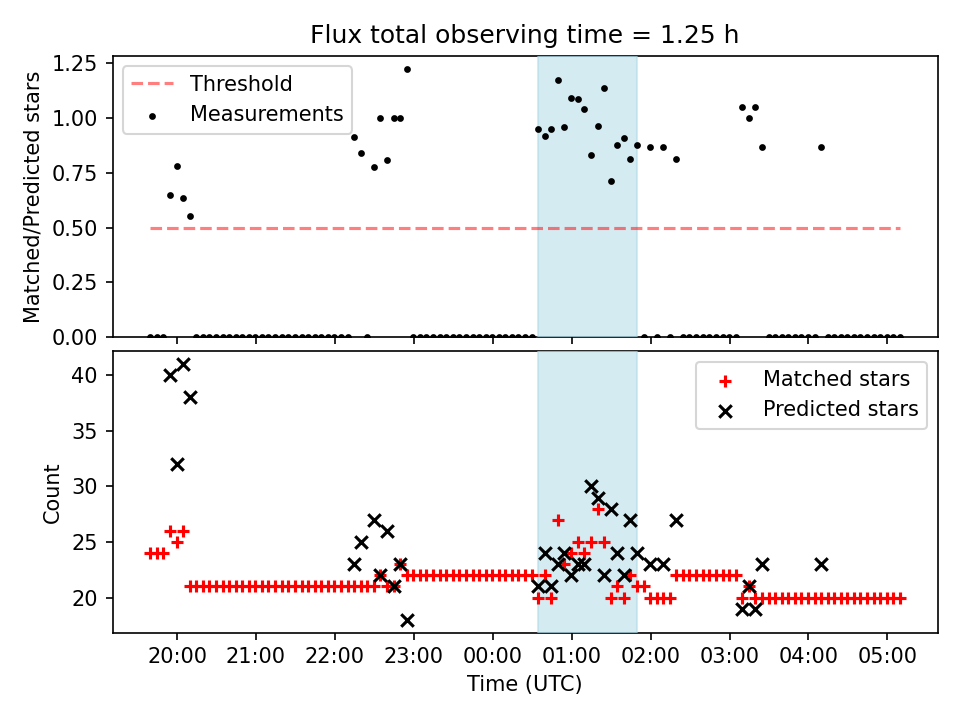 Flux total observing time = 1.25 h

Threshold
Measurements

Matched/Predicted stars

1.25
1.00
0.75
0.50
0.25
0.00

Matched stars
Predicted stars

Count

40
35
30
25
20

20:00
21:00
22:00
23:00
00:00
01:00
02:00
03:00
04:00
05:00

Time (UTC)